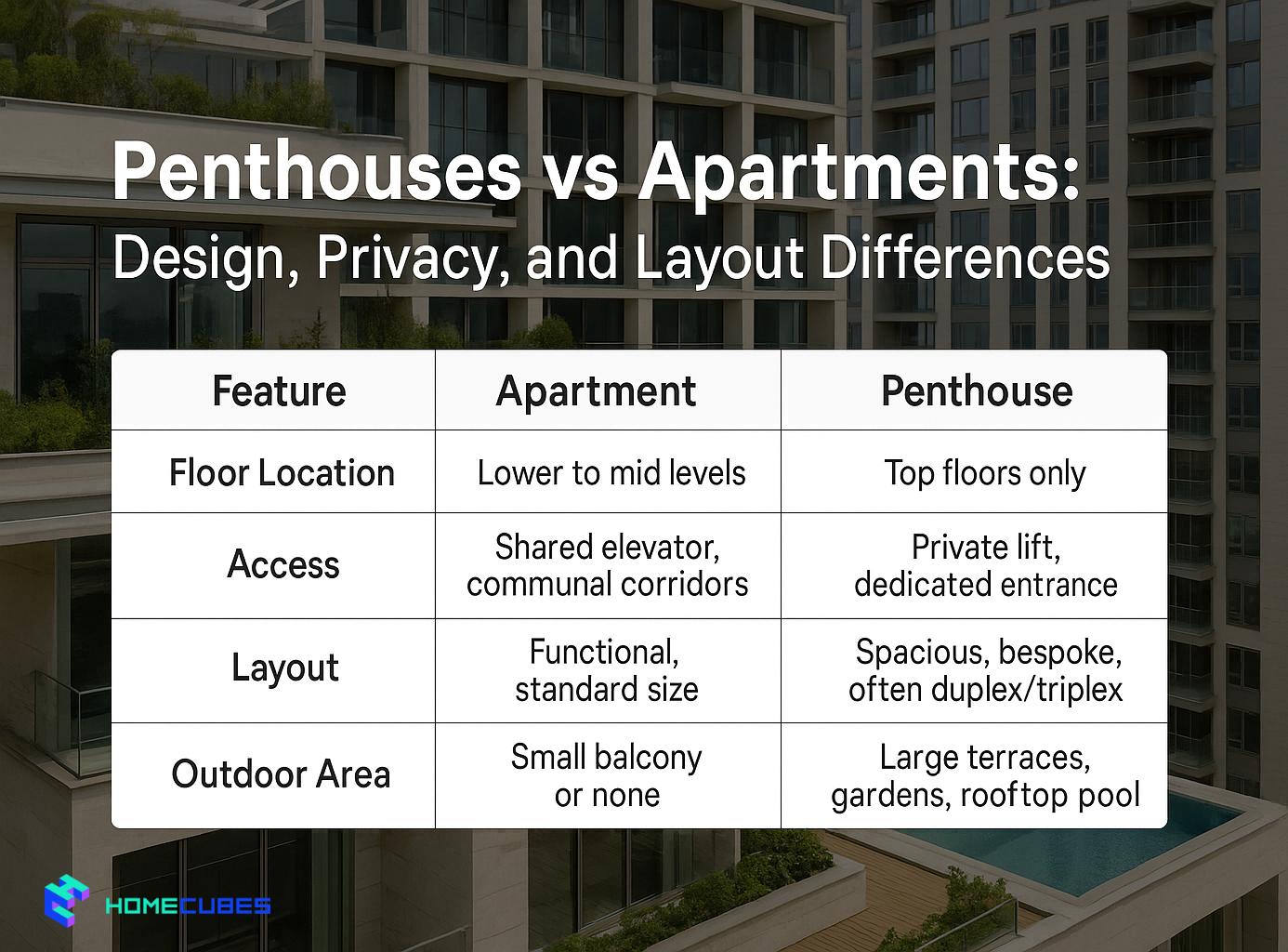 Penthouses vs Apartments:
Design, Privacy, and Layout Differences

| Feature | Apartment | Penthouse |
|---|---|---|
| Floor Location | Lower to mid levels | Top floors only |
| Access | Shared elevator, communal corridors | Private lift, dedicated entrance |
| Layout | Functional, standard size | Spacious, bespoke, often duplex/triplex |
| Outdoor Area | Small balcony or none | Large terraces, gardens, rooftop pool |

HOMECUBES